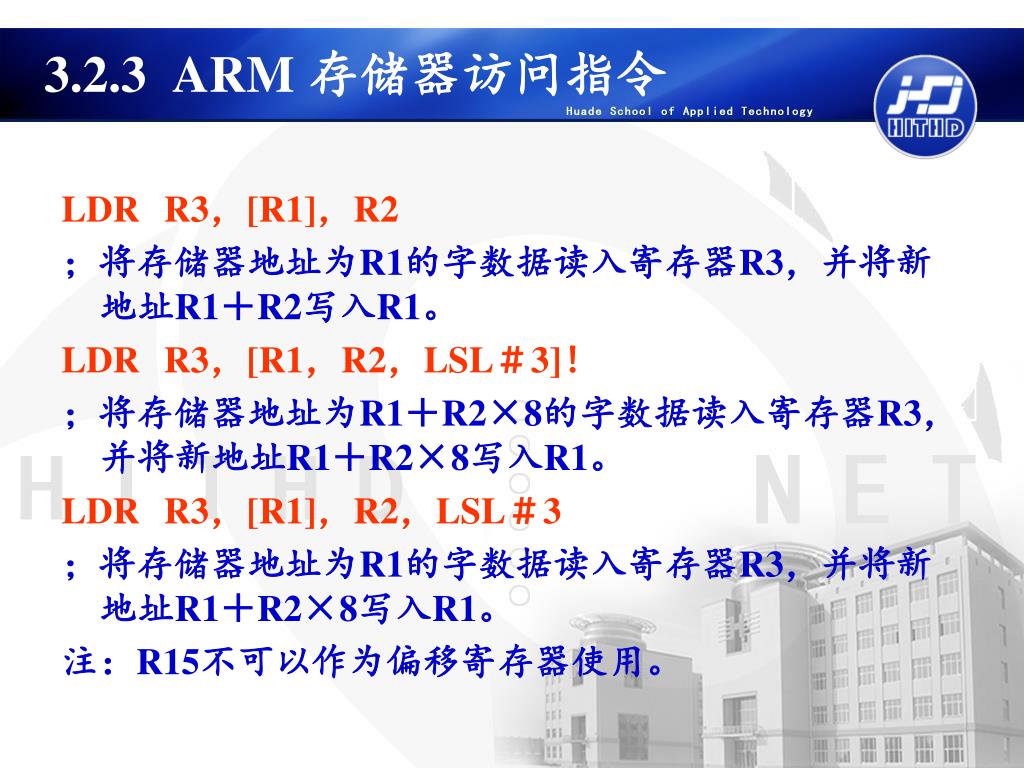 3.2.3 ARM 存储器访问指令

Huade School of Applied Technology

HITHD

LDR R3，[R1]，R2

；将存储器地址为R1的字数据读入寄存器R3，并将新地址R1＋R2写入R1。

LDR R3，[R1，R2，LSL＃3]！

；将存储器地址为R1＋R2×8的字数据读入寄存器R3，并将新地址R1＋R2×8写入R1。

LDR R3，[R1]，R2，LSL＃3

；将存储器地址为R1的字数据读入寄存器R3，并将新地址R1＋R2×8写入R1。

注：R15不可以作为偏移寄存器使用。

HITHD NET